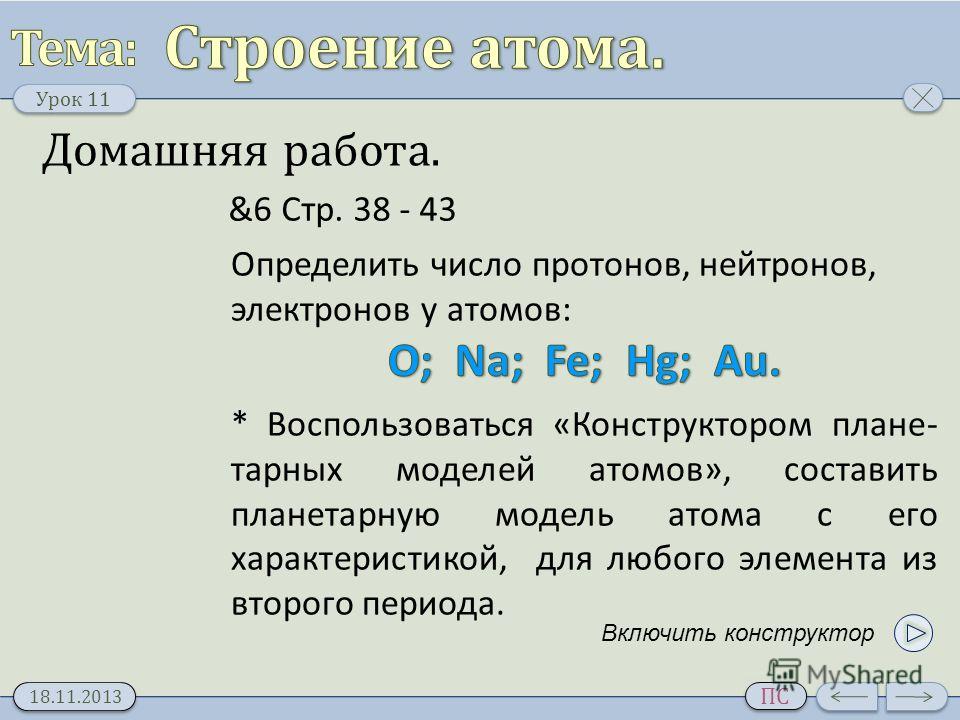 Тема: Строение атома.

Урок 11

Домашняя работа.

&6 Стр. 38 - 43

Определить число протонов, нейтронов, электронов у атомов:

O; Na; Fe; Hg; Au.

* Воспользоваться «Конструктором планетарных моделей атомов», составить планетарную модель атома с его характеристикой, для любого элемента из второго периода.

Включить конструктор

MyShared

18.11.2013

ПС